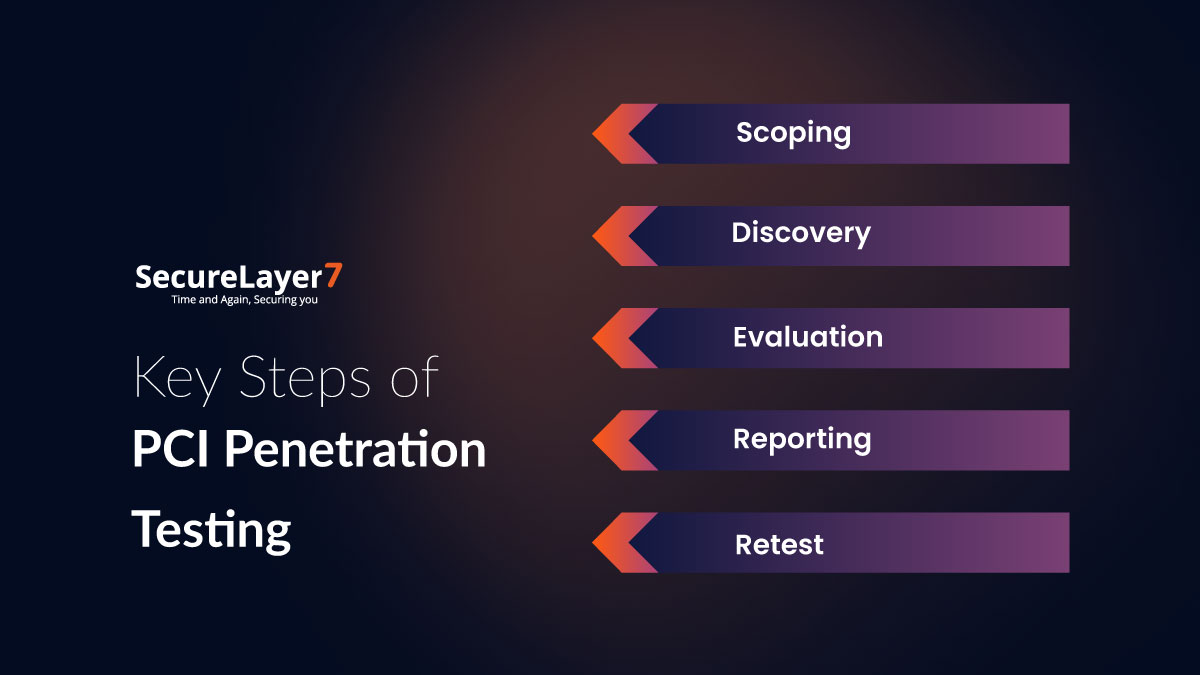 SecureLayer7
Time and Again, Securing you

Key Steps of
PCI Penetration
Testing

Scoping

Discovery

Evaluation

Reporting

Retest